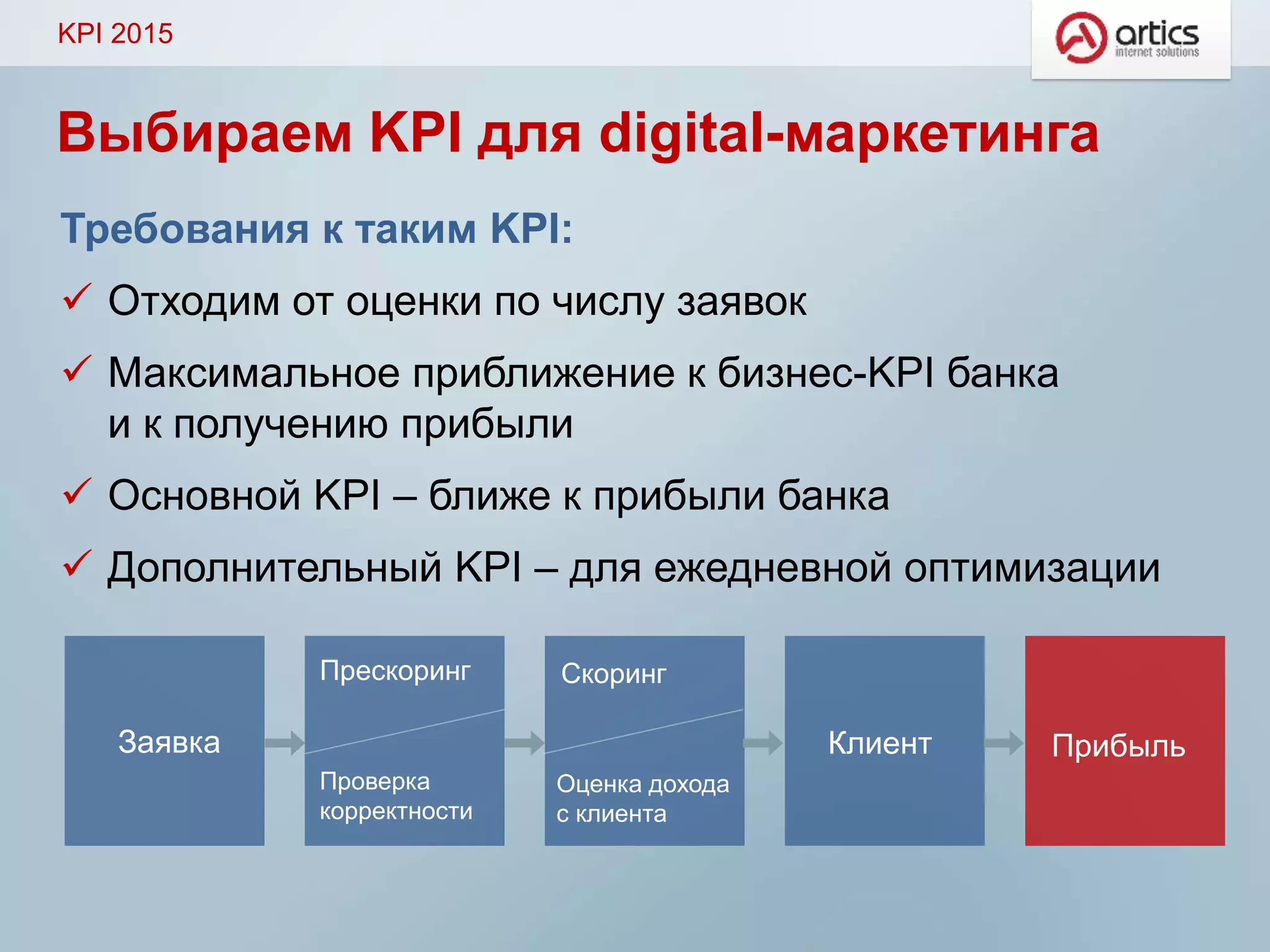 KPI 2015

artics
internet solutions

Выбираем KPI для digital-маркетинга

Требования к таким KPI:

✓ Отходим от оценки по числу заявок

✓ Максимальное приближение к бизнес-KPI банка и к получению прибыли

✓ Основной KPI – ближе к прибыли банка

✓ Дополнительный KPI – для ежедневной оптимизации

Заявка

Прескоринг

Проверка корректности

Скоринг

Оценка дохода с клиента

Клиент

Прибыль